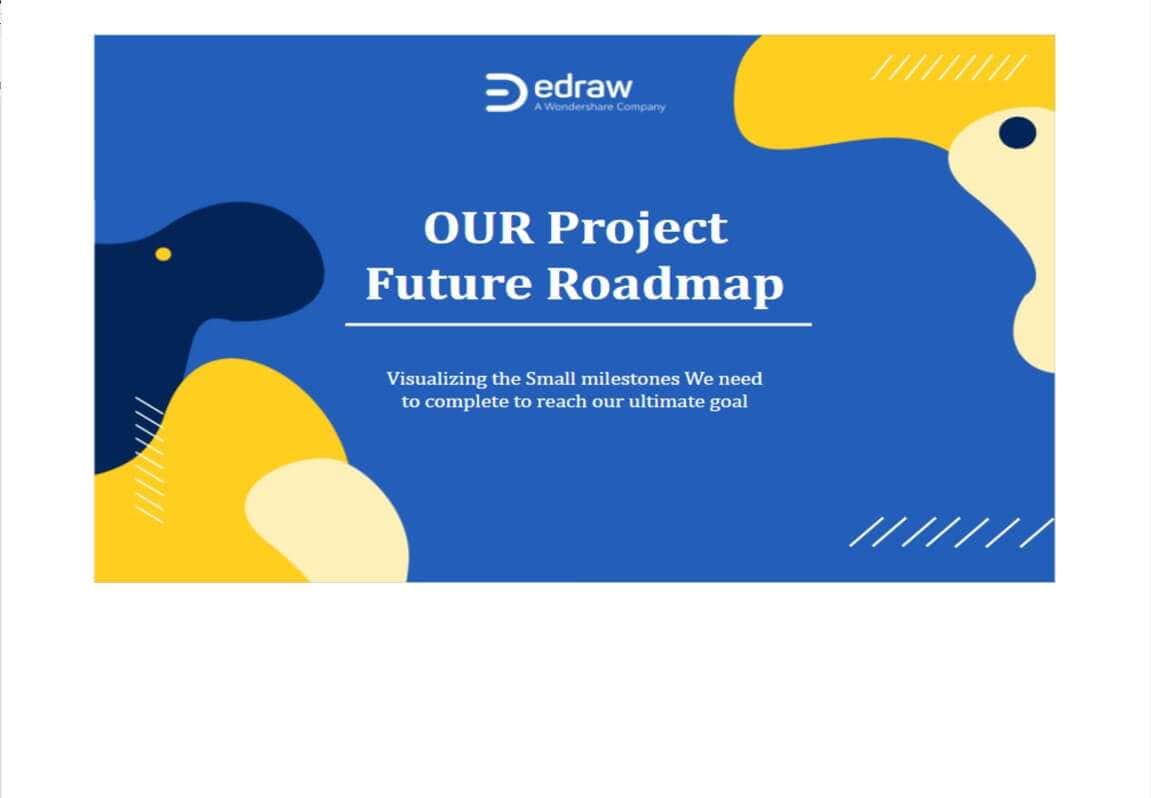 edraw
A Wondershare Company

OUR Project
Future Roadmap

Visualizing the Small milestones We need to complete to reach our ultimate goal